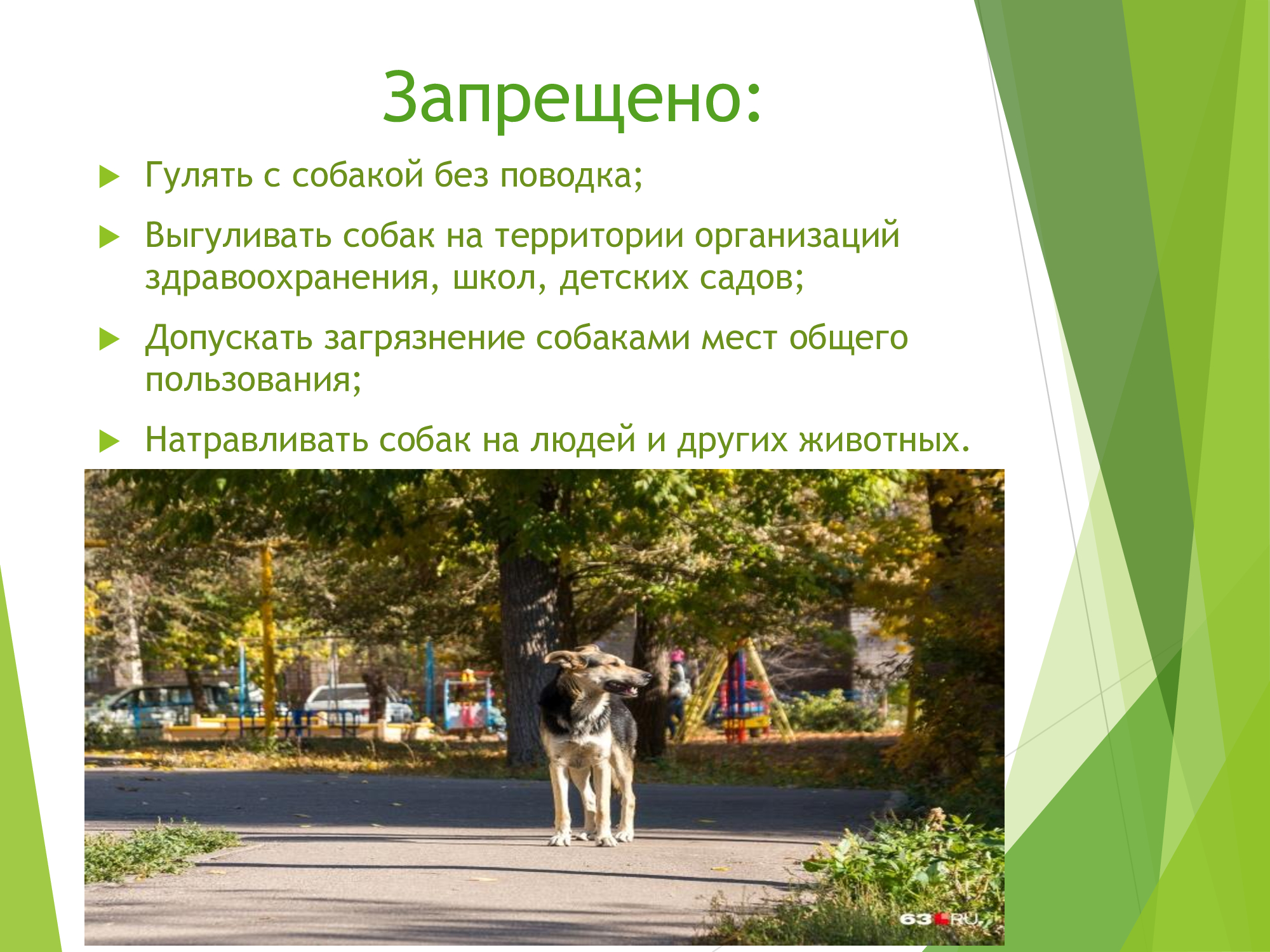 Запрещено:

Гулять с собакой без поводка;

Выгуливать собак на территории организаций здравоохранения, школ, детских садов;

Допускать загрязнение собаками мест общего пользования;

Натравливать собак на людей и других животных.

63.RU